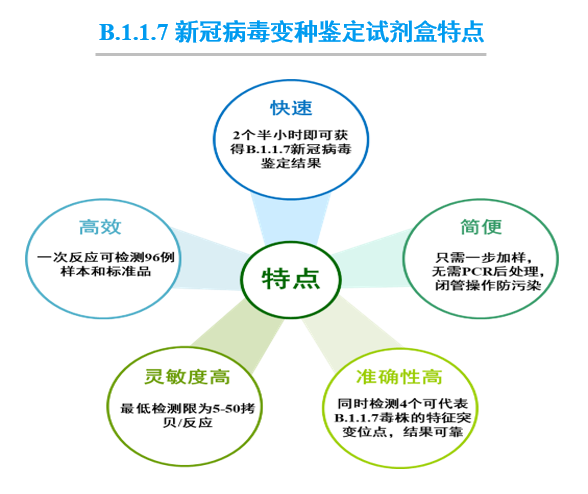 B.1.1.7 新冠病毒变种鉴定试剂盒特点

快速

2个半小时即可获得B.1.1.7新冠病毒鉴定结果

高效

一次反应可检测96例样本和标准品

特点

简便

只需一步加样，无需PCR后处理，闭管操作防污染

灵敏度高

最低检测限为5-50拷贝/反应

准确性高

同时检测4个可代表B.1.1.7毒株的特征突变位点，结果可靠